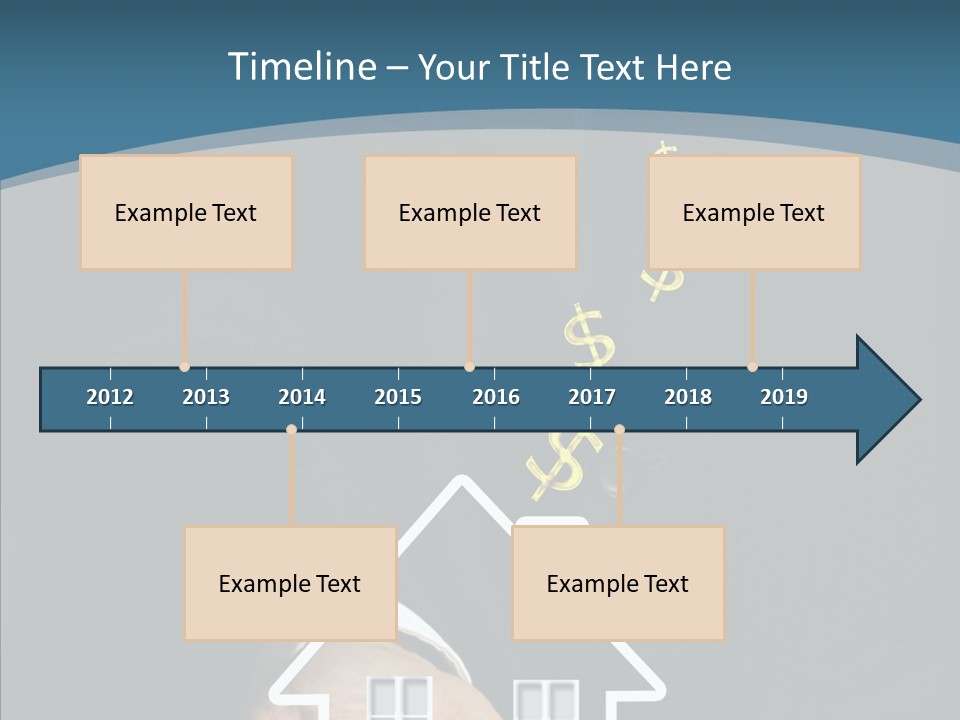 Timeline – Your Title Text Here

Example Text

Example Text

Example Text

2012 2013 2014 2015 2016 2017 2018 2019

Example Text

Example Text